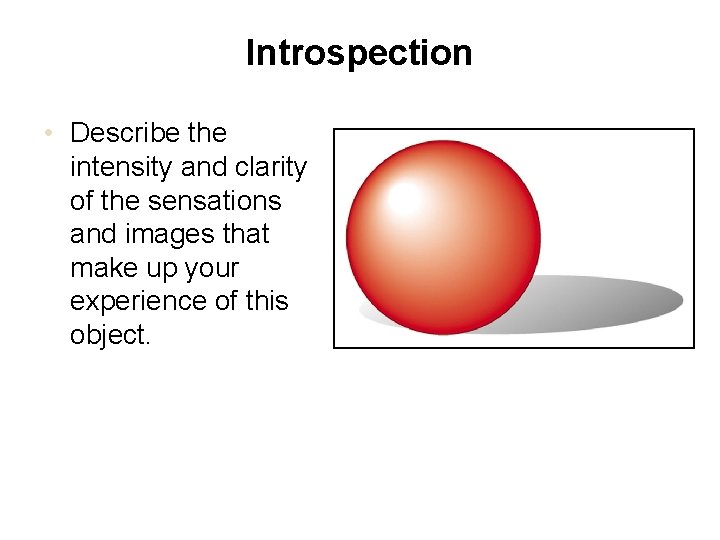 Introspection

• Describe the intensity and clarity of the sensations and images that make up your experience of this object.